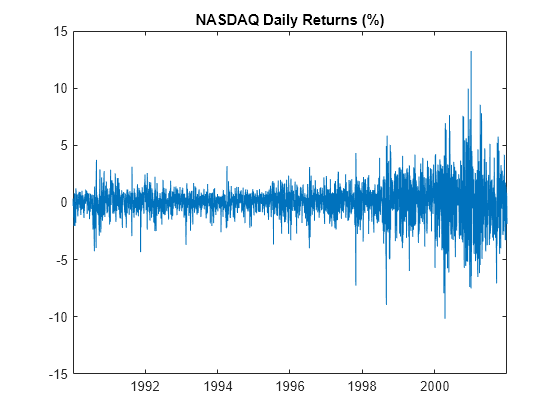 NASDAQ Daily Returns (%)

15
10
5
0
-5
-10
-15

1992
1994
1996
1998
2000